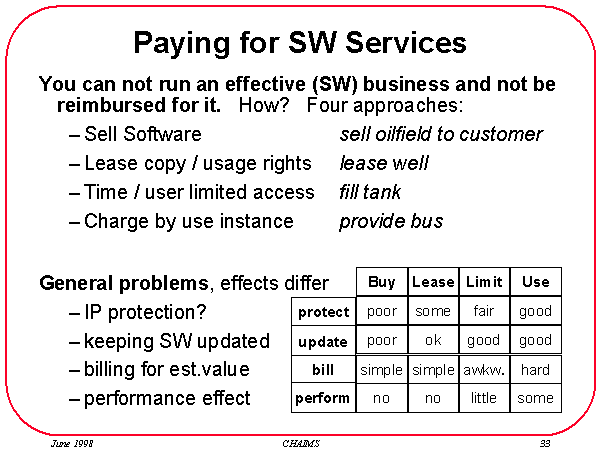 Paying for SW Services

You can not run an effective (SW) business and not be reimbursed for it. How? Four approaches:

– Sell Software sell oilfield to customer
– Lease copy / usage rights lease well
– Time / user limited access fill tank
– Charge by use instance provide bus

General problems, effects differ
– IP protection?
– keeping SW updated
– billing for est.value
– performance effect

| | Buy | Lease | Limit | Use |
|---|---|---|---|---|
| protect | poor | some | fair | good |
| update | poor | ok | good | good |
| bill | simple | simple | awkw. | hard |
| perform | no | no | little | some |

June 1998 CHAIMS 33